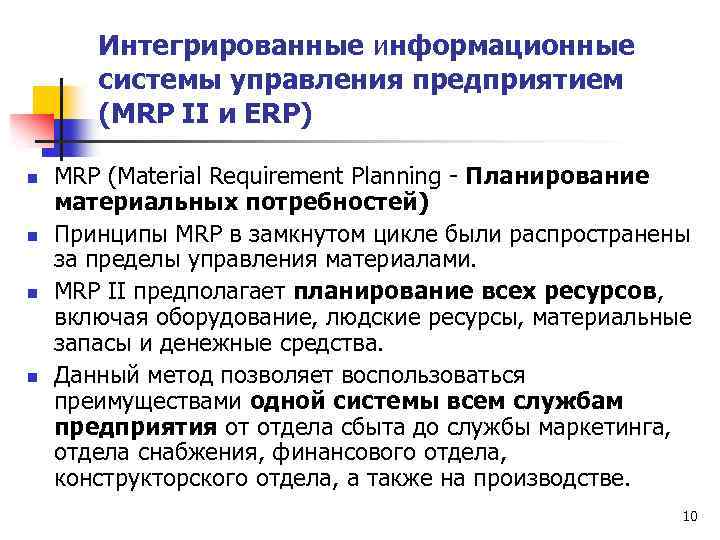 Интегрированные информационные системы управления предприятием (MRP II и ERP)

MRP (Material Requirement Planning - Планирование материальных потребностей)

Принципы MRP в замкнутом цикле были распространены за пределы управления материалами.

MRP II предполагает планирование всех ресурсов, включая оборудование, людские ресурсы, материальные запасы и денежные средства.

Данный метод позволяет воспользоваться преимуществами одной системы всем службам предприятия от отдела сбыта до службы маркетинга, отдела снабжения, финансового отдела, конструкторского отдела, а также на производстве.

10